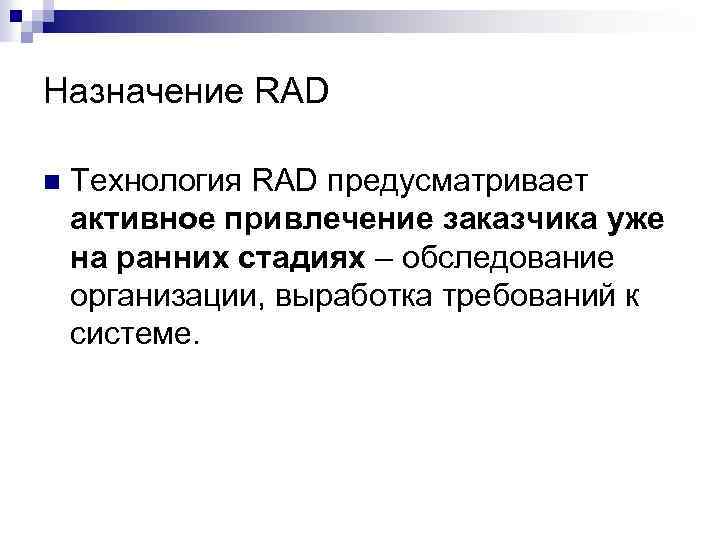 Назначение RAD

Технология RAD предусматривает активное привлечение заказчика уже на ранних стадиях – обследование организации, выработка требований к системе.